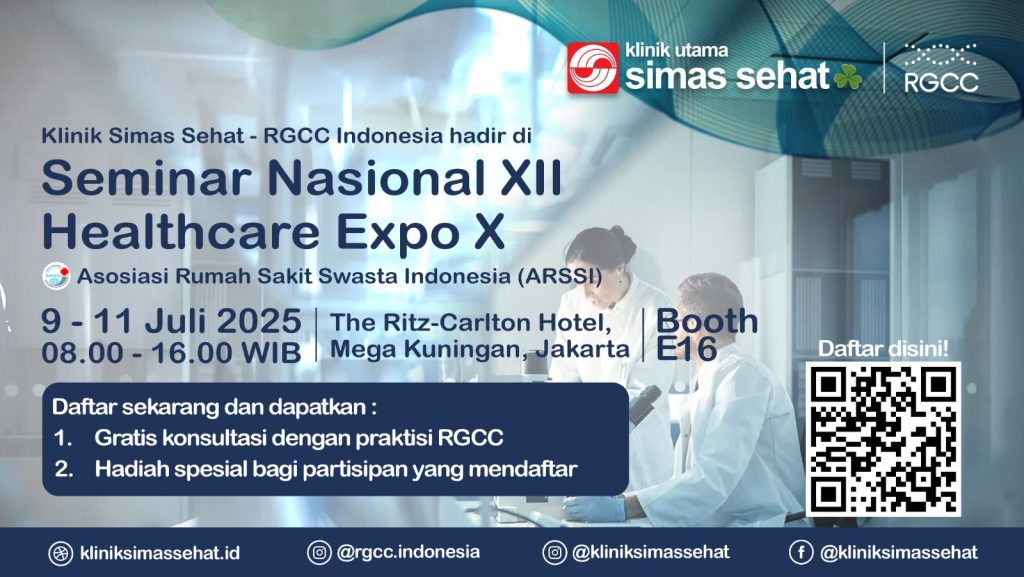 klinik utama
simas sehat

RGCC

Klinik Simas Sehat - RGCC Indonesia hadir di
Seminar Nasional XII
Healthcare Expo X
Asosiasi Rumah Sakit Swasta Indonesia (ARSSI)

9 - 11 Juli 2025
08.00 - 16.00 WIB

The Ritz-Carlton Hotel, Mega Kuningan, Jakarta

Booth E16

Daftar disini!

Daftar sekarang dan dapatkan :
1. Gratis konsultasi dengan praktisi RGCC
2. Hadiah spesial bagi partisipan yang mendaftar

kliniksimassehat.id
@rgcc.indonesia
@kliniksimassehat
@kliniksimassehat